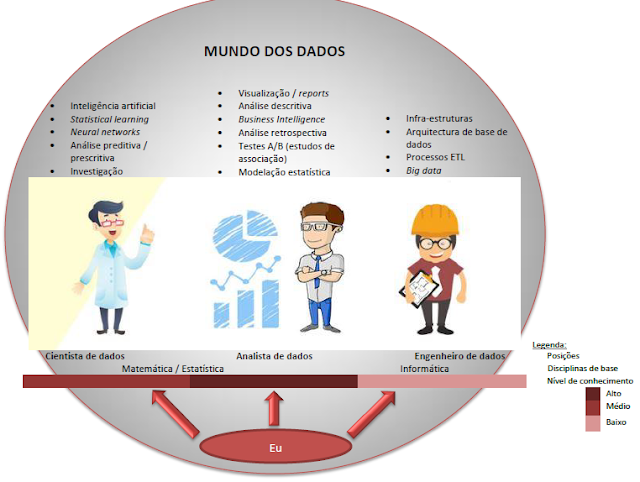 MUNDO DOS DADOS

- Inteligência artificial
- Statistical learning
- Neural networks
- Análise preditiva / prescritiva
- Investigação

- Visualização / reports
- Análise descritiva
- Business Intelligence
- Análise retrospectiva
- Testes A/B (estudos de associação)
- Modelação estatística

- Infra-estruturas
- Arquitectura de base de dados
- Processos ETL
- Big data

Cientista de dados
Analista de dados
Engenheiro de dados
Matemática / Estatística
Informática

Eu

Legenda:
Posições
Disciplinas de base
Nível de conhecimento
Alto
Médio
Baixo